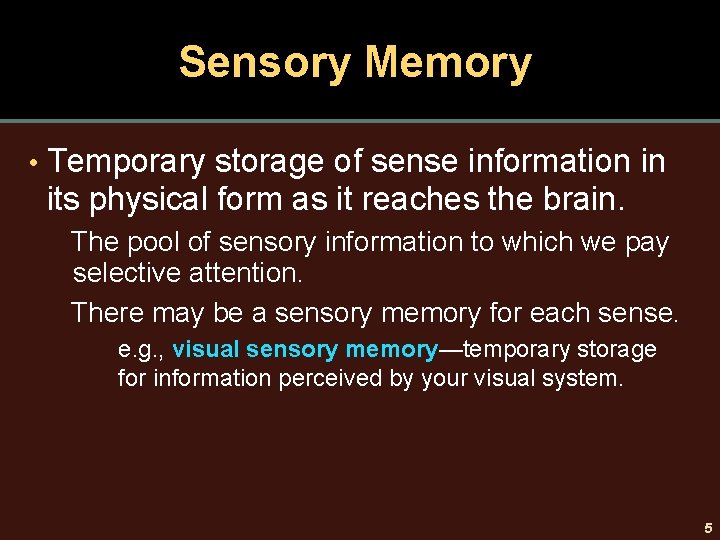 Sensory Memory

• Temporary storage of sense information in its physical form as it reaches the brain.

The pool of sensory information to which we pay selective attention.

There may be a sensory memory for each sense.

e.g., visual sensory memory—temporary storage for information perceived by your visual system.

5